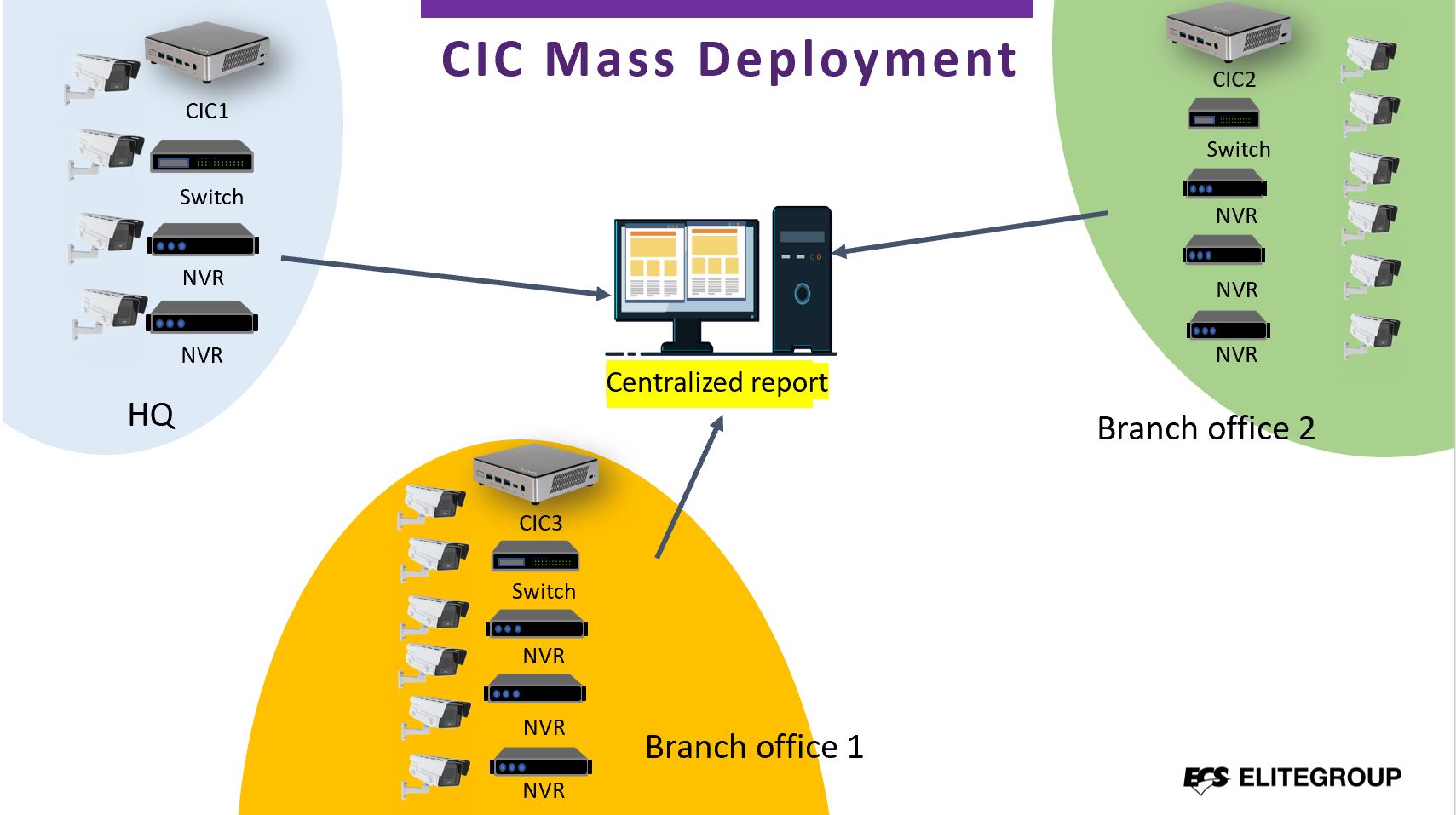 CIC Mass Deployment

CIC1

Switch

NVR

NVR

HQ

Centralized report

CIC2

Switch

NVR

NVR

NVR

Branch office 2

CIC3

Switch

NVR

NVR

NVR

Branch office 1

ECS ELITEGROUP